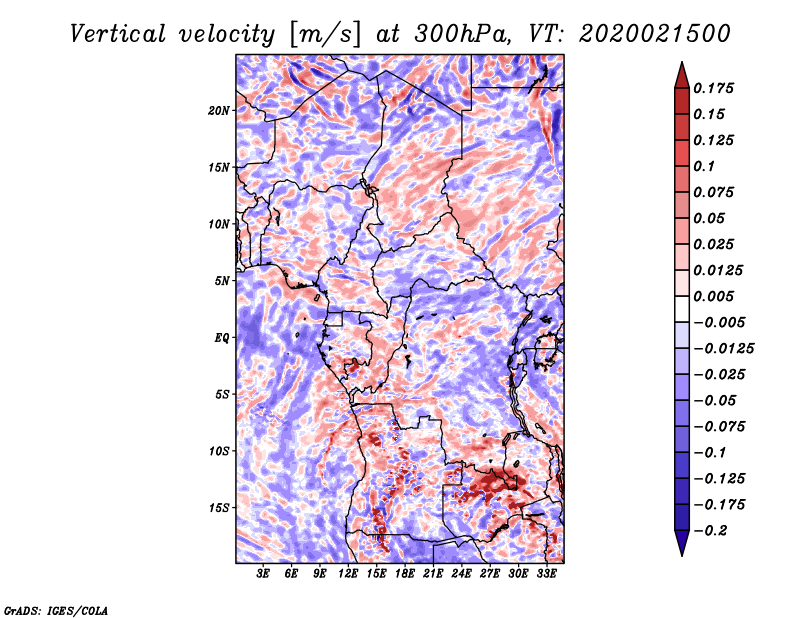 Vertical velocity [m/s] at 300hPa, VT: 2020021500

20N
15N
10N
5N
EQ
5S
10S
15S

3E 6E 9E 12E 15E 18E 21E 24E 27E 30E 33E

0.175
0.15
0.125
0.1
0.075
0.05
0.025
0.0125
0.005
−0.005
−0.0125
−0.025
−0.05
−0.075
−0.1
−0.125
−0.175
−0.2

GrADS: IGES/COLA